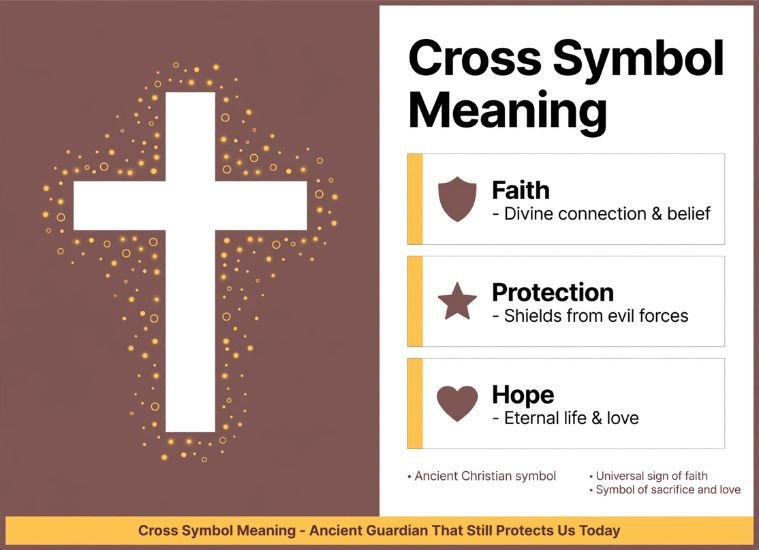 Cross Symbol Meaning

Faith
- Divine connection & belief

Protection
- Shields from evil forces

Hope
- Eternal life & love

• Ancient Christian symbol

• Universal sign of faith
• Symbol of sacrifice and love

Cross Symbol Meaning - Ancient Guardian That Still Protects Us Today